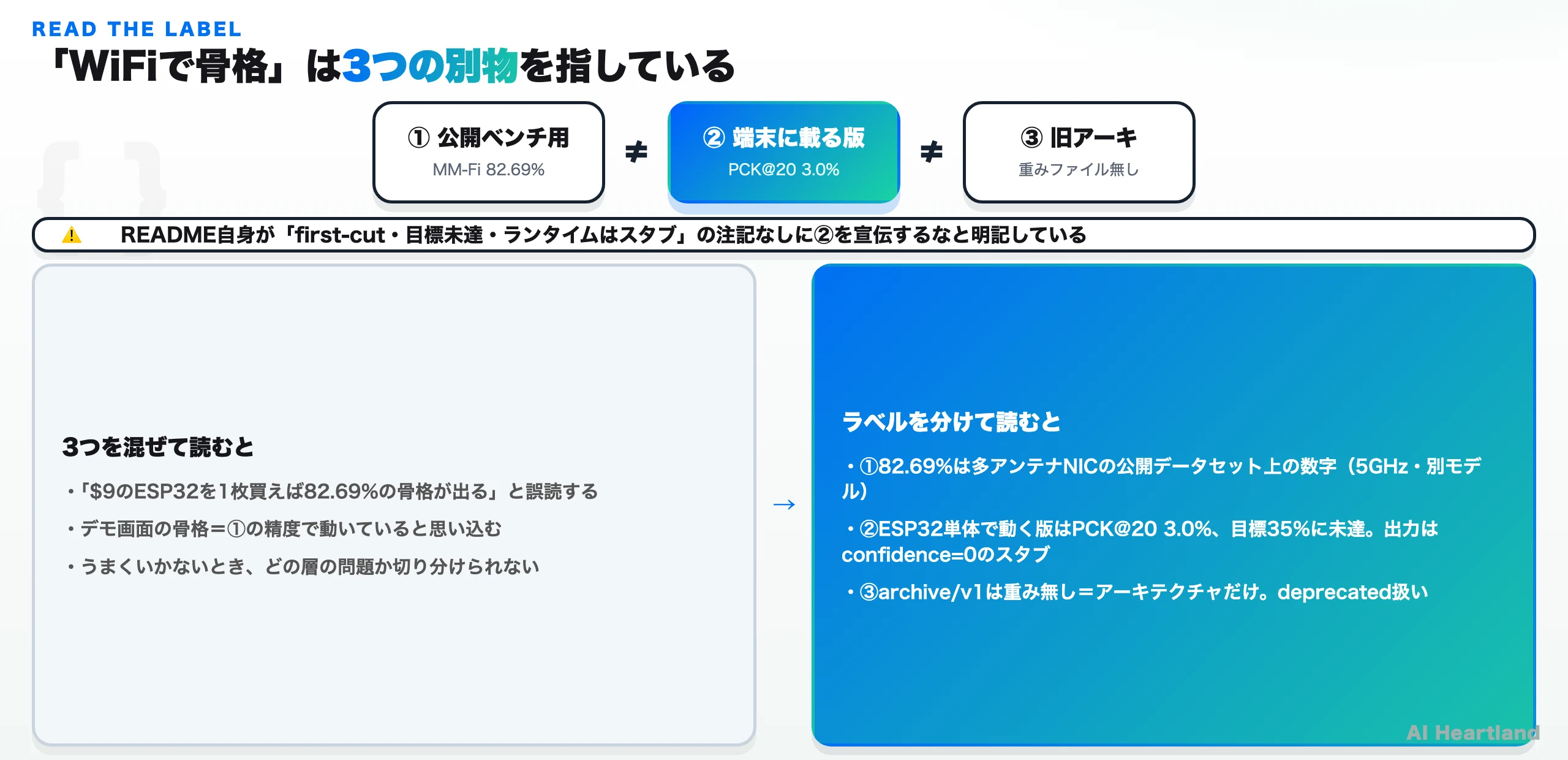 READ THE LABEL

「WiFiで骨格」は3つの別物を指している

① 公開ベンチ用
MM-Fi 82.69%

≠

② 端末に載る版
PCK@20 3.0%

≠

③ 旧アーキ
重みファイル無し

⚠ README自身が「first-cut・目標未達・ランタイムはスタブ」の注記なしに②を宣伝するなと明記している

3つを混ぜて読むと

・「$9のESP32を1枚買えば82.69%の骨格が出る」と誤読する

・デモ画面の骨格=①の精度で動いていると思い込む

・うまくいかないとき、どの層の問題か切り分けられない

→

ラベルを分けて読むと

・①82.69%は多アンテナNICの公開データセット上の数字（5GHz・別モデル）

・②ESP32単体で動く版はPCK@20 3.0%、目標35%に未達。出力はconfidence=0のスタブ

・③archive/v1は重み無し=アーキテクチャだけ。deprecated扱い

AI Heartland